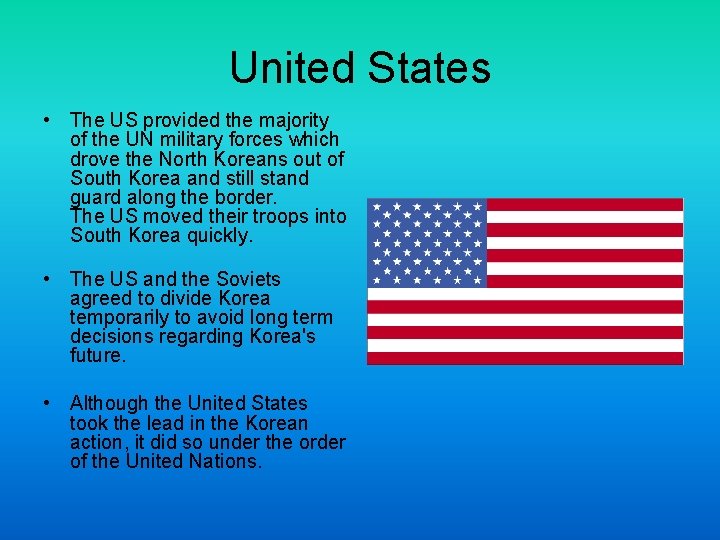 United States

• The US provided the majority of the UN military forces which drove the North Koreans out of South Korea and still stand guard along the border.
The US moved their troops into South Korea quickly.

• The US and the Soviets agreed to divide Korea temporarily to avoid long term decisions regarding Korea's future.

• Although the United States took the lead in the Korean action, it did so under the order of the United Nations.